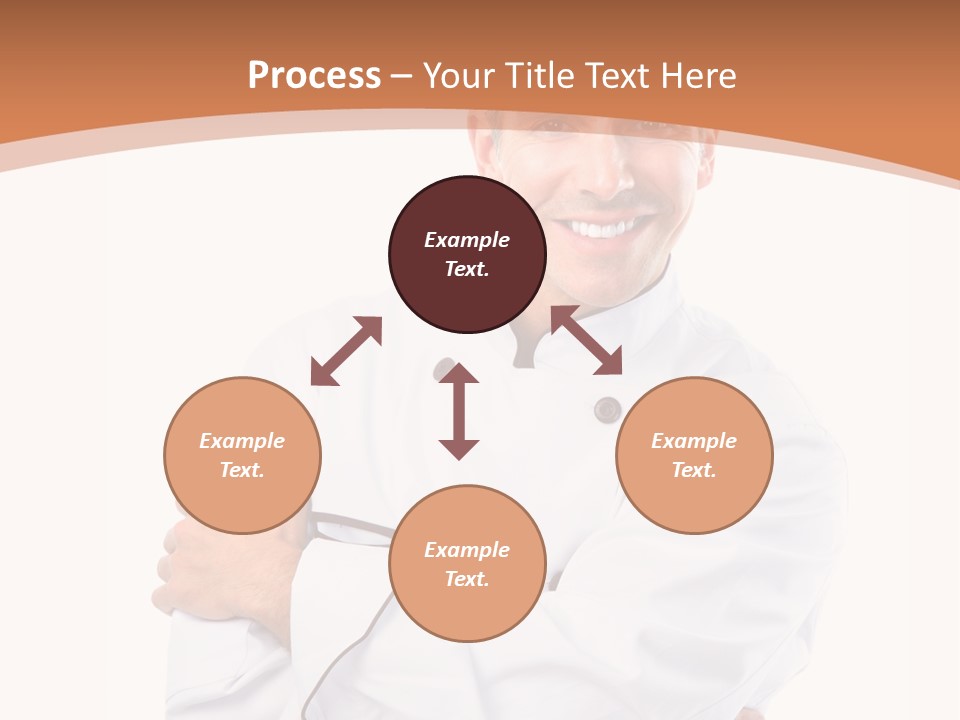 Process – Your Title Text Here

Example Text.

Example Text.

Example Text.

Example Text.